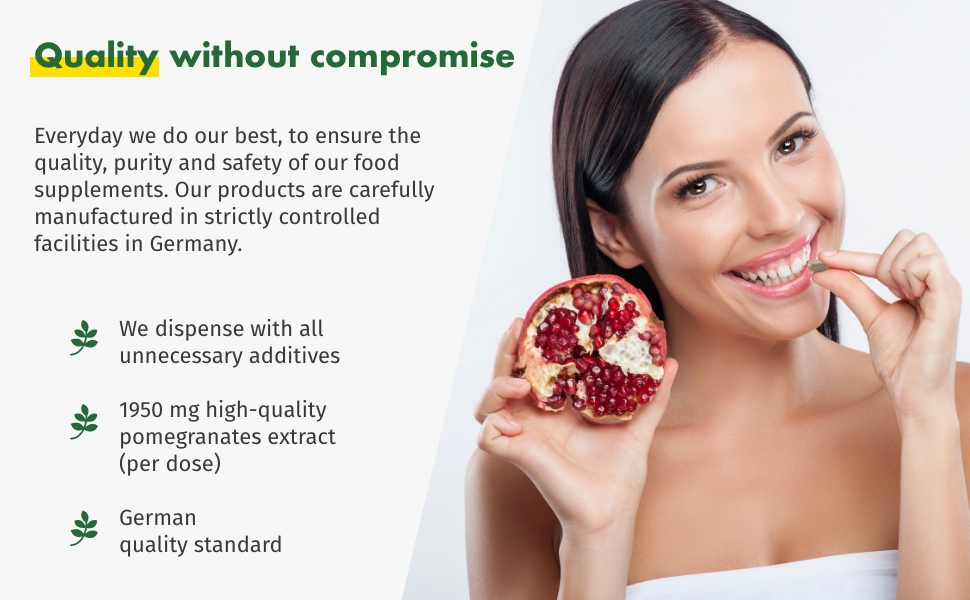 Quality without compromise

Everyday we do our best, to ensure the quality, purity and safety of our food supplements. Our products are carefully manufactured in strictly controlled facilities in Germany.

We dispense with all unnecessary additives

1950 mg high-quality pomegranates extract (per dose)

German quality standard